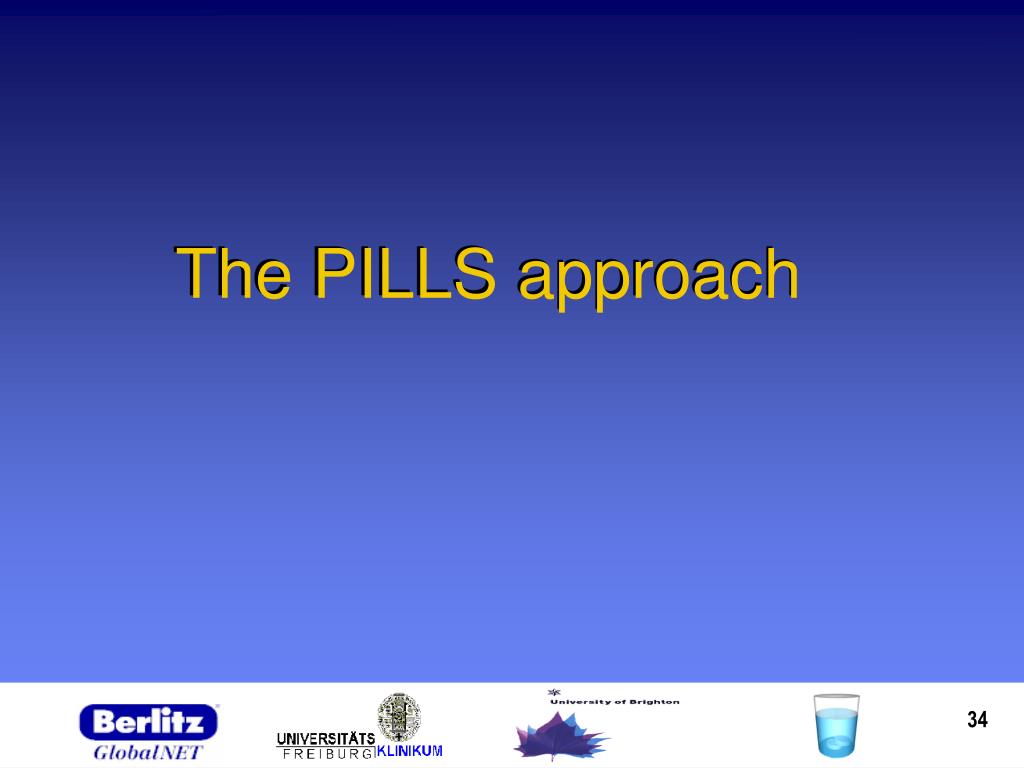 The PILLS approach

Berlitz GlobalNET

UNIVERSITÄTS FREIBURG KLINIKUM

University of Brighton

34